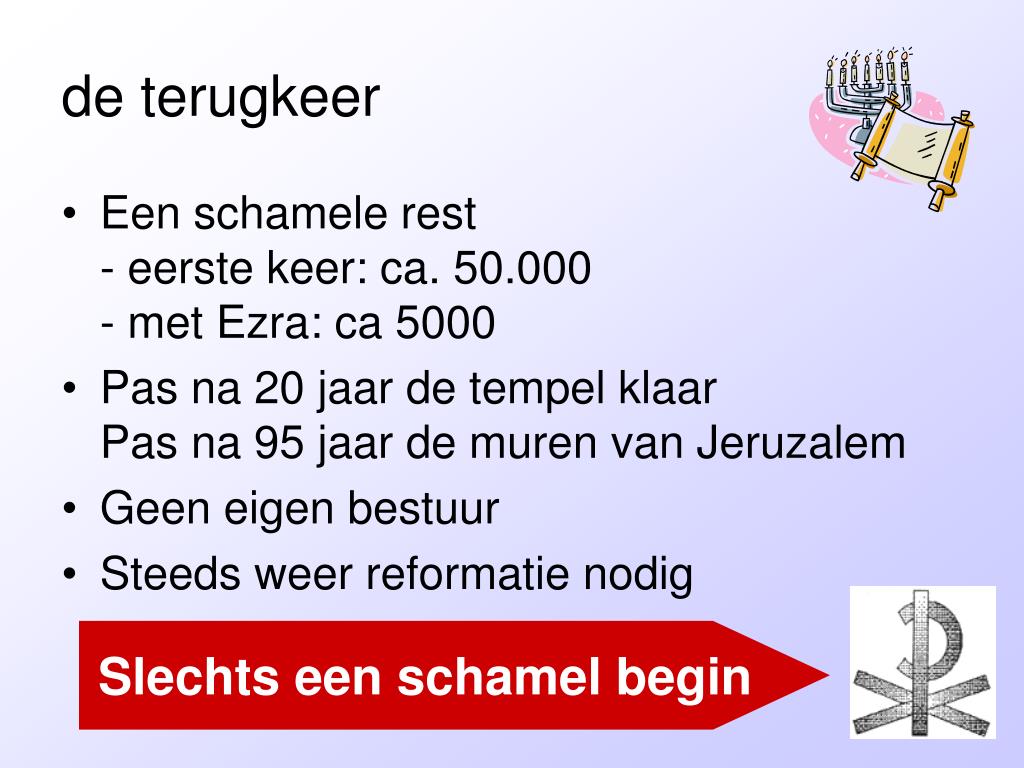 de terugkeer

• Een schamele rest
- eerste keer: ca. 50.000
- met Ezra: ca 5000

• Pas na 20 jaar de tempel klaar
Pas na 95 jaar de muren van Jeruzalem

• Geen eigen bestuur

• Steeds weer reformatie nodig

Slechts een schamel begin